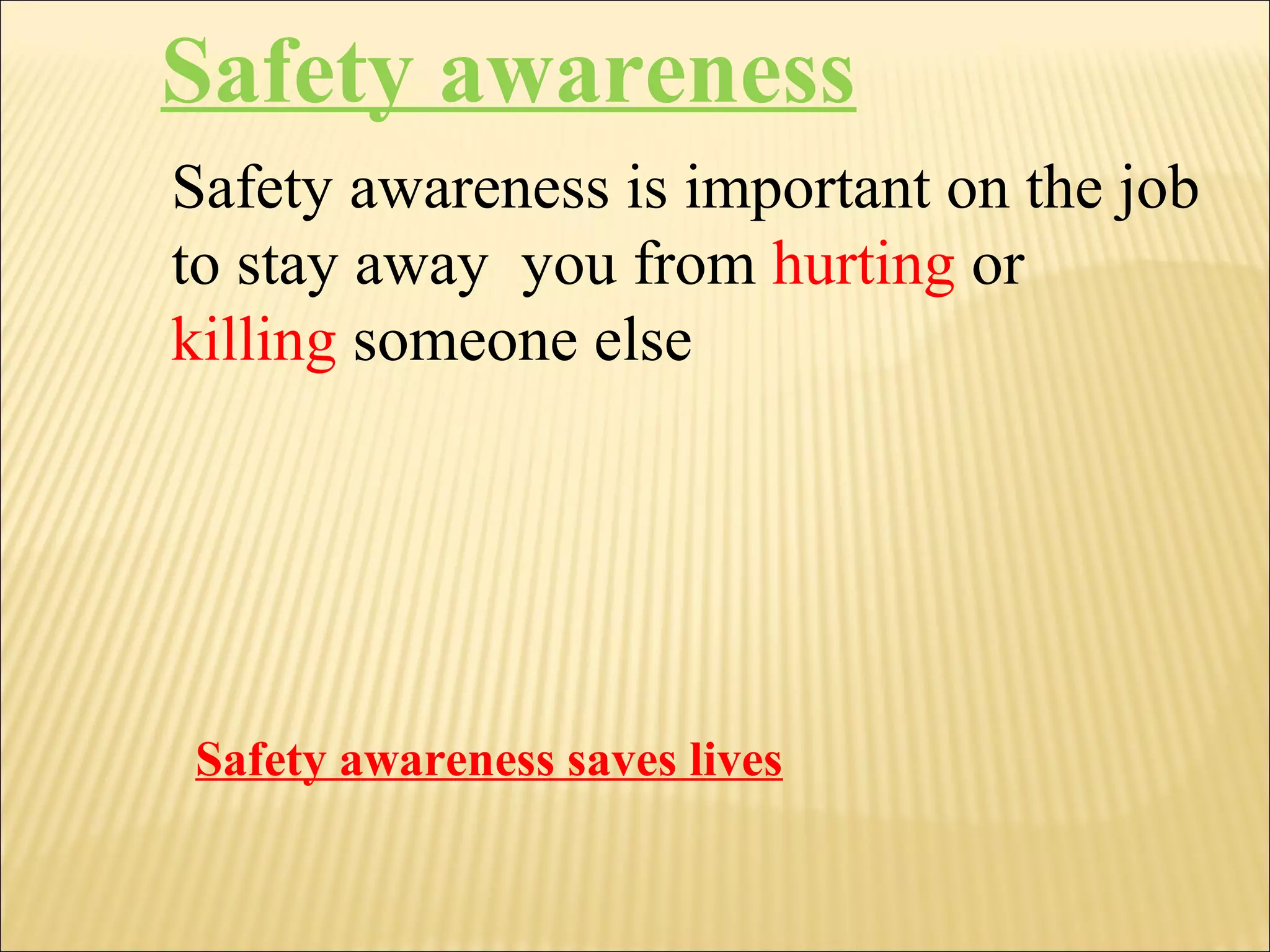 Safety awareness

Safety awareness is important on the job to stay away  you from hurting or killing someone else

Safety awareness saves lives